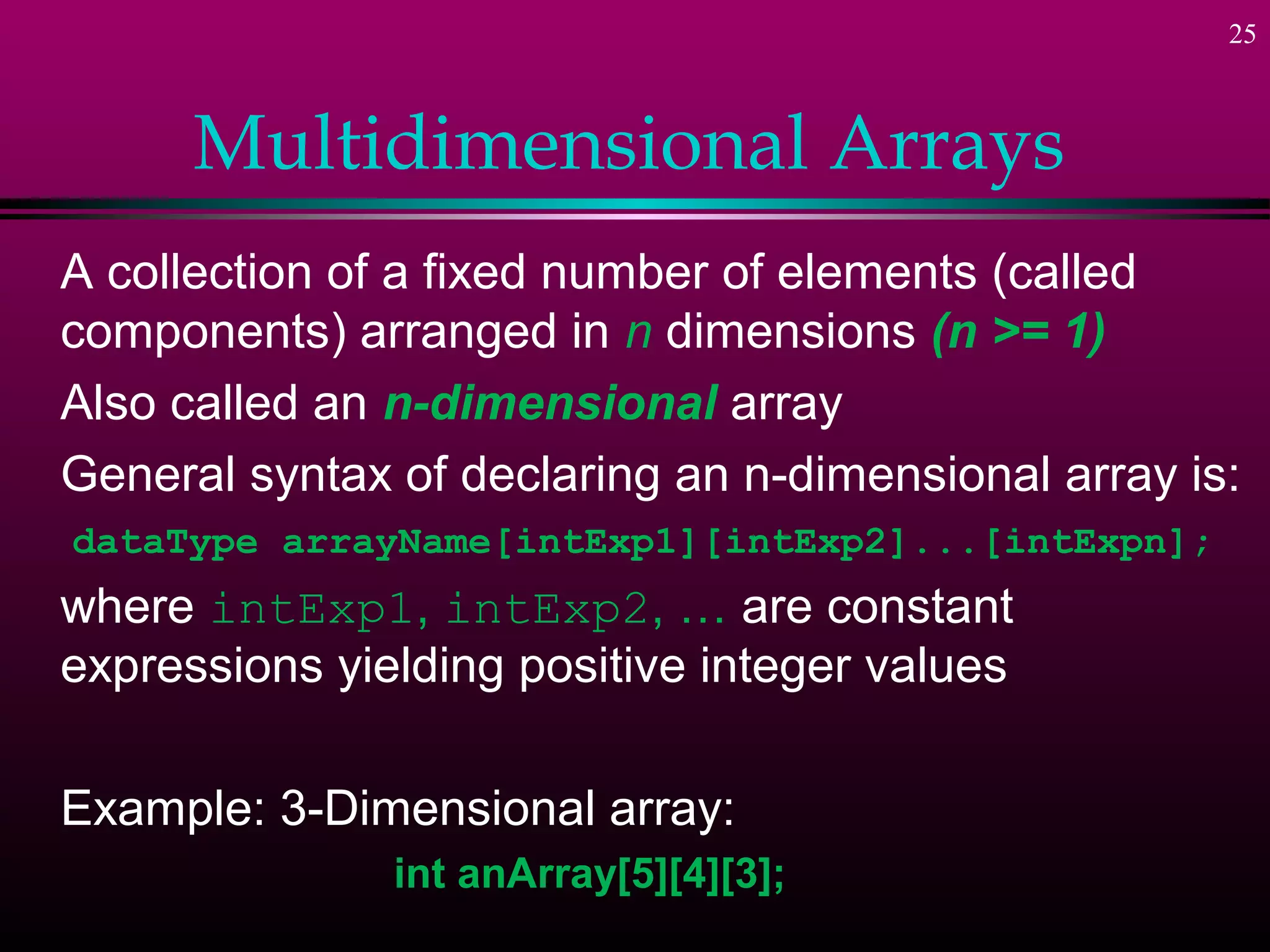 25

Multidimensional Arrays

A collection of a fixed number of elements (called components) arranged in n dimensions (n >= 1)

Also called an n-dimensional array

General syntax of declaring an n-dimensional array is:

dataType arrayName[intExp1][intExp2]...[intExpn];

where intExp1, intExp2, … are constant expressions yielding positive integer values

Example: 3-Dimensional array:

int anArray[5][4][3];